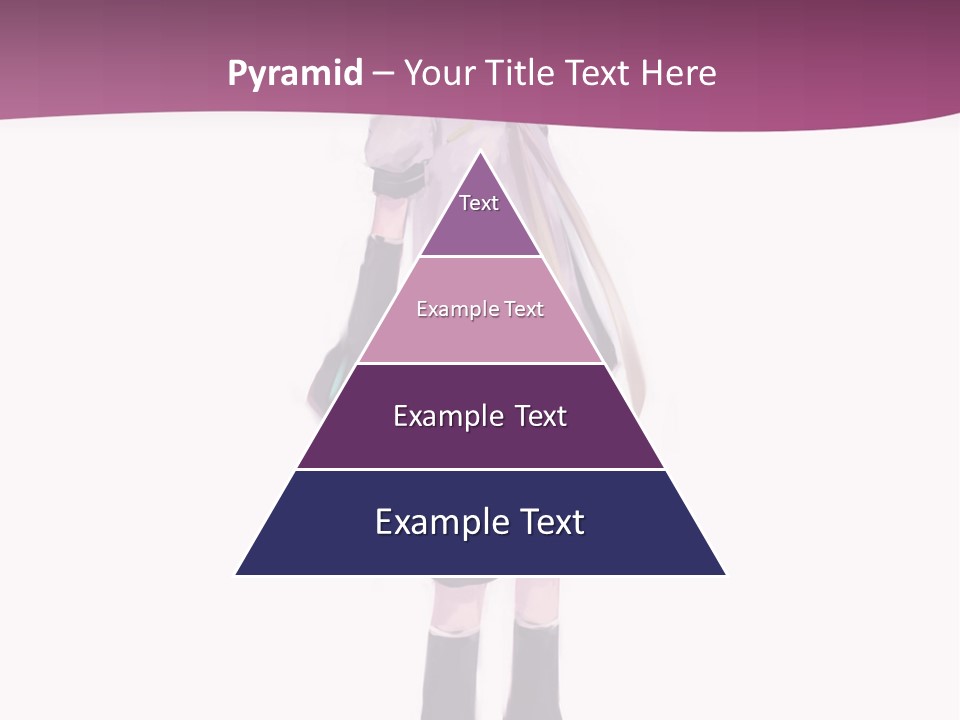 Pyramid – Your Title Text Here

Text

Example Text

Example Text

Example Text